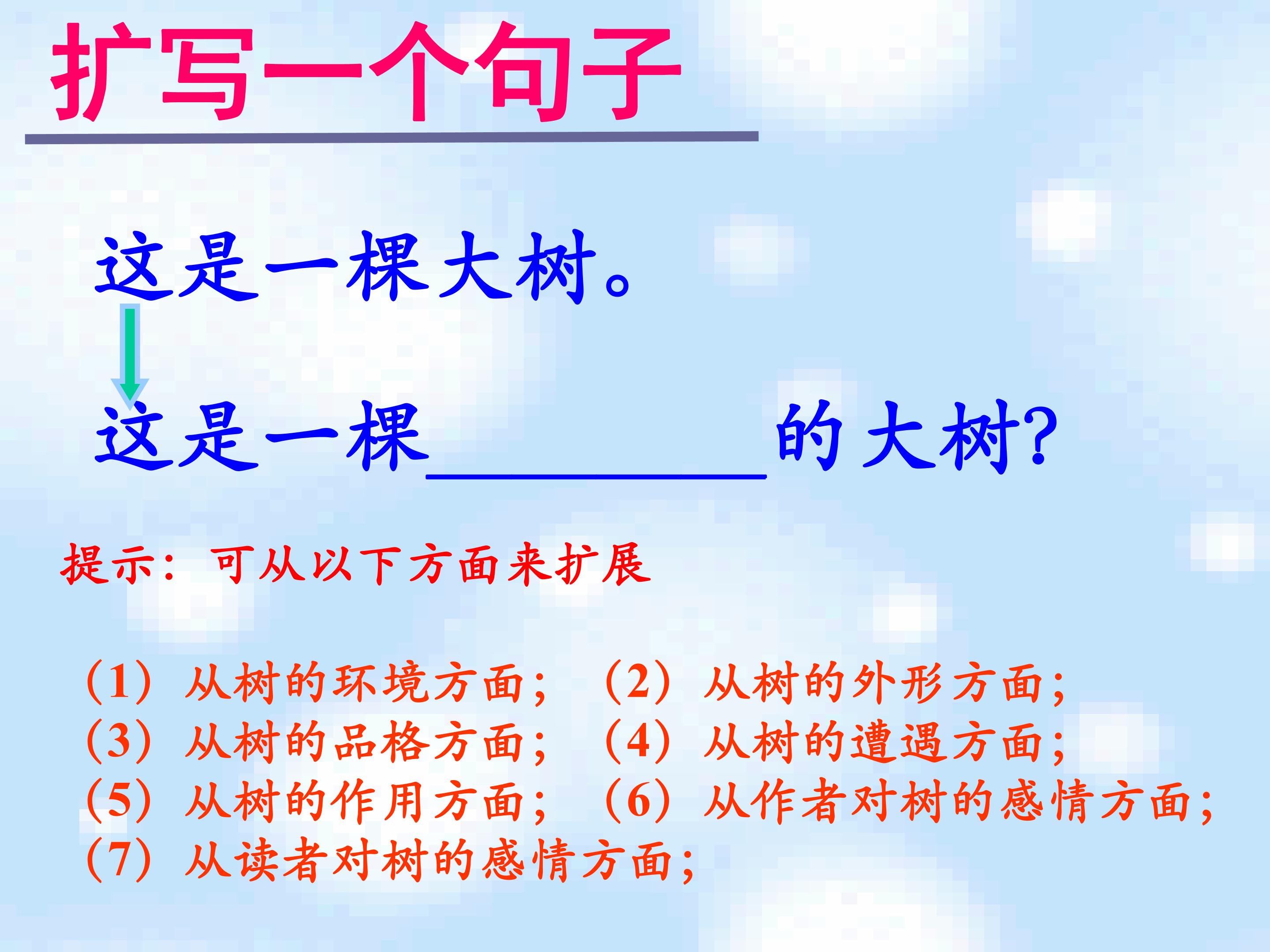 扩写一个句子

这是一棵大树。

这是一棵________的大树?

提示：可从以下方面来扩展

（1）从树的环境方面；（2）从树的外形方面；
（3）从树的品格方面；（4）从树的遭遇方面；
（5）从树的作用方面；（6）从作者对树的感情方面；
（7）从读者对树的感情方面；